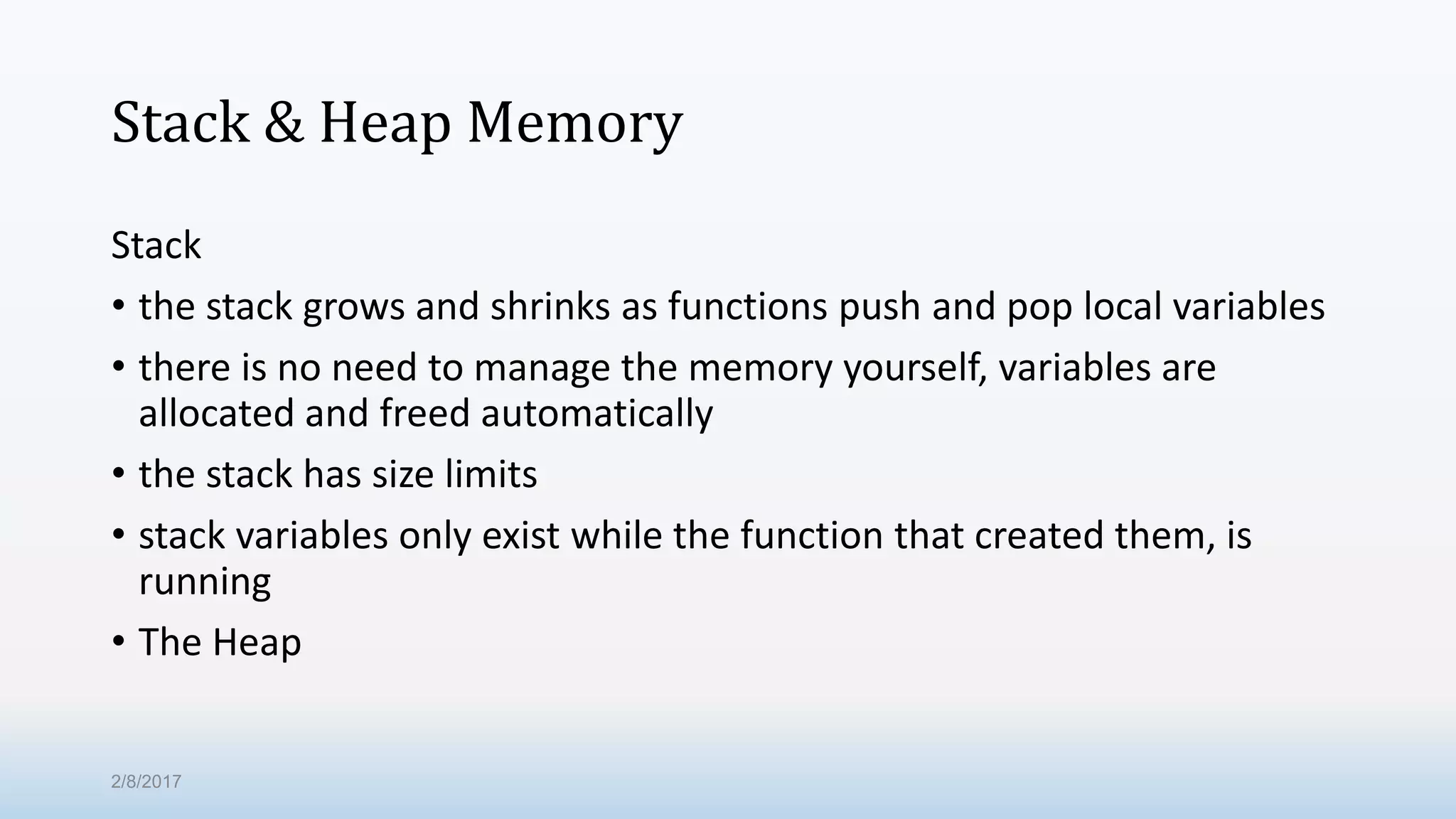 Stack & Heap Memory

Stack

• the stack grows and shrinks as functions push and pop local variables

• there is no need to manage the memory yourself, variables are allocated and freed automatically

• the stack has size limits

• stack variables only exist while the function that created them, is running

• The Heap

2/8/2017